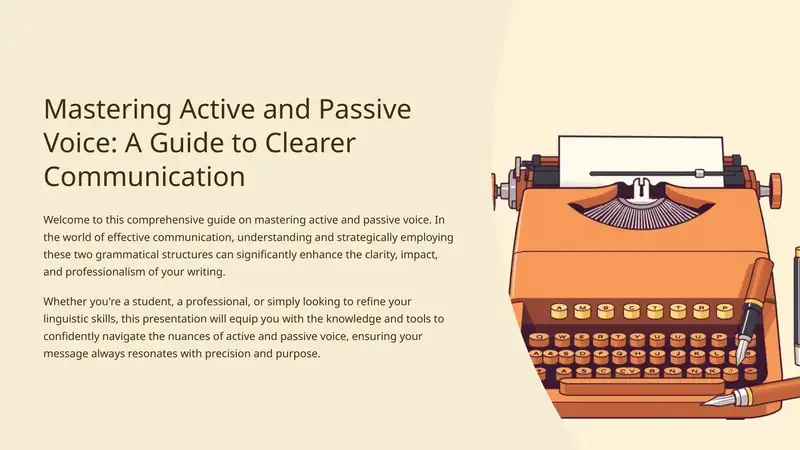 Mastering Active and Passive Voice: A Guide to Clearer Communication

Welcome to this comprehensive guide on mastering active and passive voice. In the world of effective communication, understanding and strategically employing these two grammatical structures can significantly enhance the clarity, impact, and professionalism of your writing.

Whether you're a student, a professional, or simply looking to refine your linguistic skills, this presentation will equip you with the knowledge and tools to confidently navigate the nuances of active and passive voice, ensuring your message always resonates with precision and purpose.